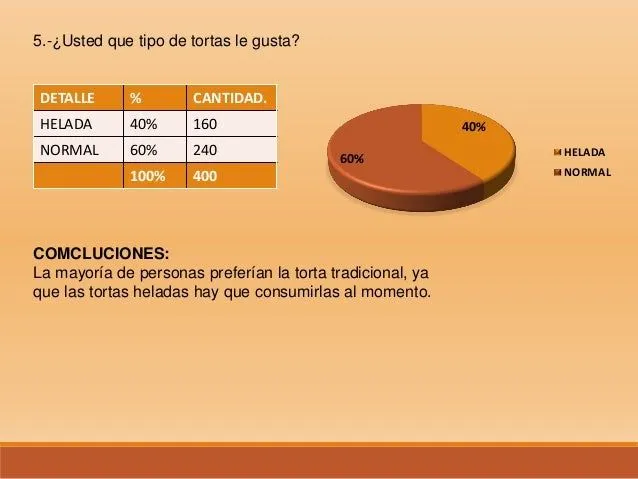 5.-¿Usted que tipo de tortas le gusta?

| DETALLE | % | CANTIDAD. |
|---|---|---|
| HELADA | 40% | 160 |
| NORMAL | 60% | 240 |
| | 100% | 400 |

40%
60%
HELADA
NORMAL

COMCLUCIONES:
La mayoría de personas preferían la torta tradicional, ya que las tortas heladas hay que consumirlas al momento.